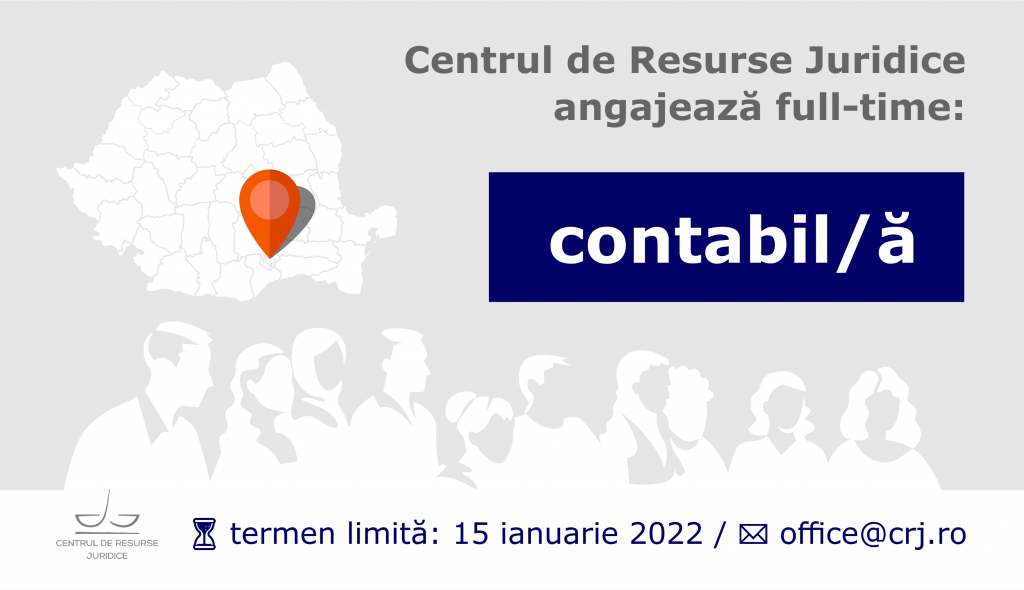 Centrul de Resurse Juridice angajează full-time:

contabil/ă

CENTRUL DE RESURSE JURIDICE

termen limită: 15 ianuarie 2022 / office@crj.ro